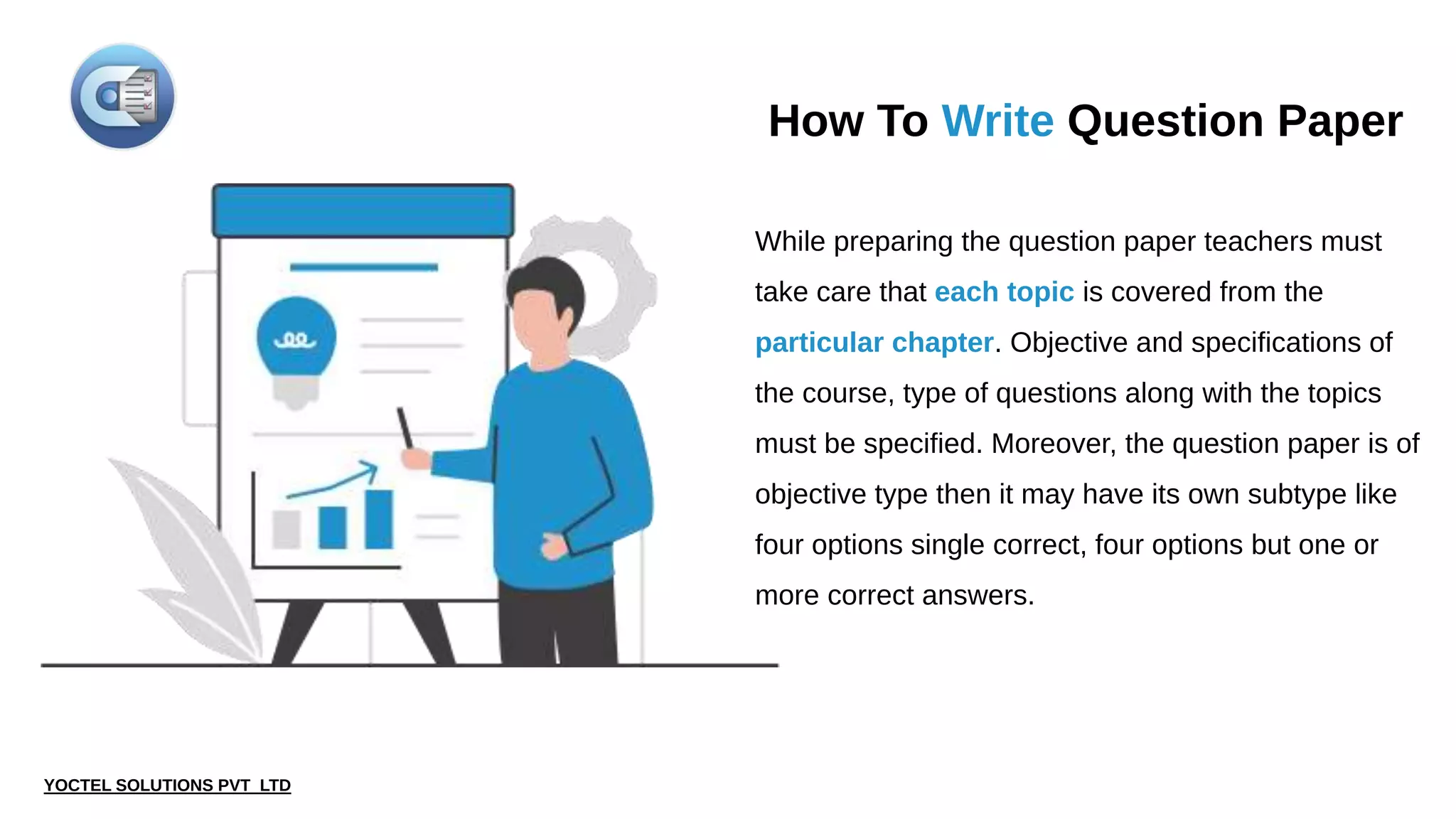 How To Write Question Paper

While preparing the question paper teachers must take care that each topic is covered from the particular chapter. Objective and specifications of the course, type of questions along with the topics must be specified. Moreover, the question paper is of objective type then it may have its own subtype like four options single correct, four options but one or more correct answers.

YOCTEL SOLUTIONS PVT LTD